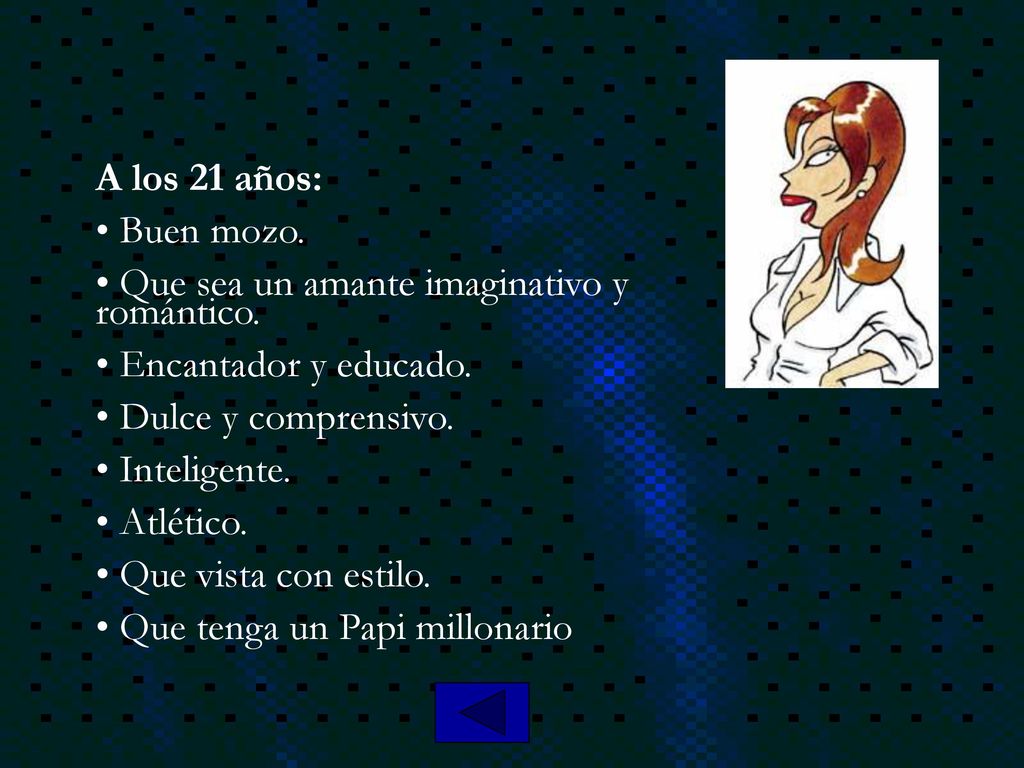 A los 21 años:

• Buen mozo.

• Que sea un amante imaginativo y romántico.

• Encantador y educado.

• Dulce y comprensivo.

• Inteligente.

• Atlético.

• Que vista con estilo.

• Que tenga un Papi millonario